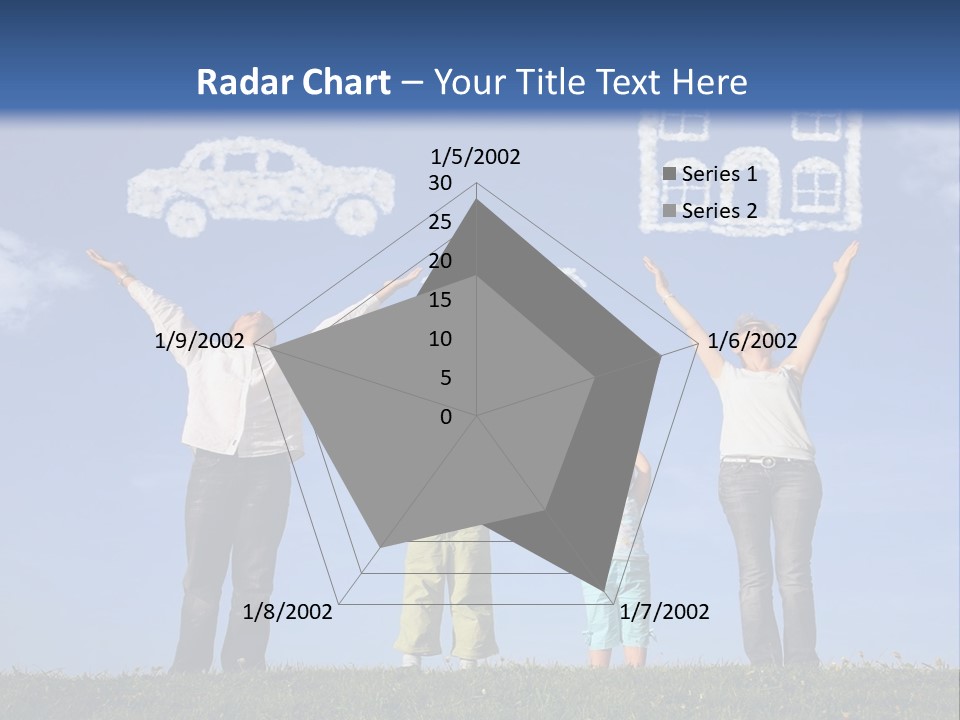 Radar Chart – Your Title Text Here

1/5/2002
30
25
20
15
10
5
0
1/6/2002
1/7/2002
1/8/2002
1/9/2002

Series 1
Series 2